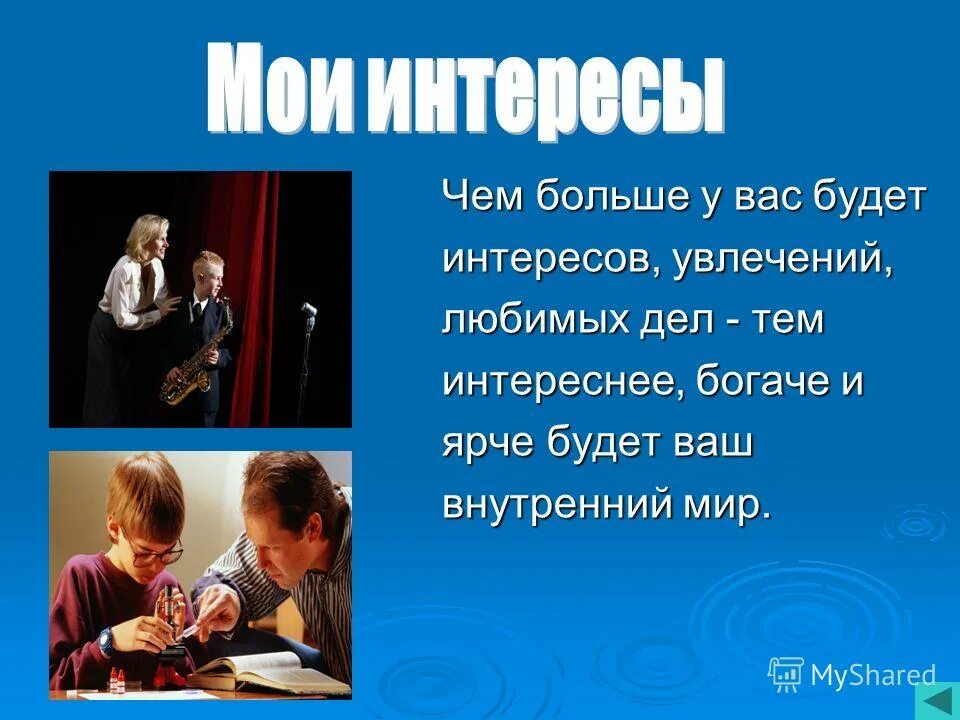 Мои интересы

Чем больше у вас будет интересов, увлечений, любимых дел - тем интереснее, богаче и ярче будет ваш внутренний мир.

MyShared